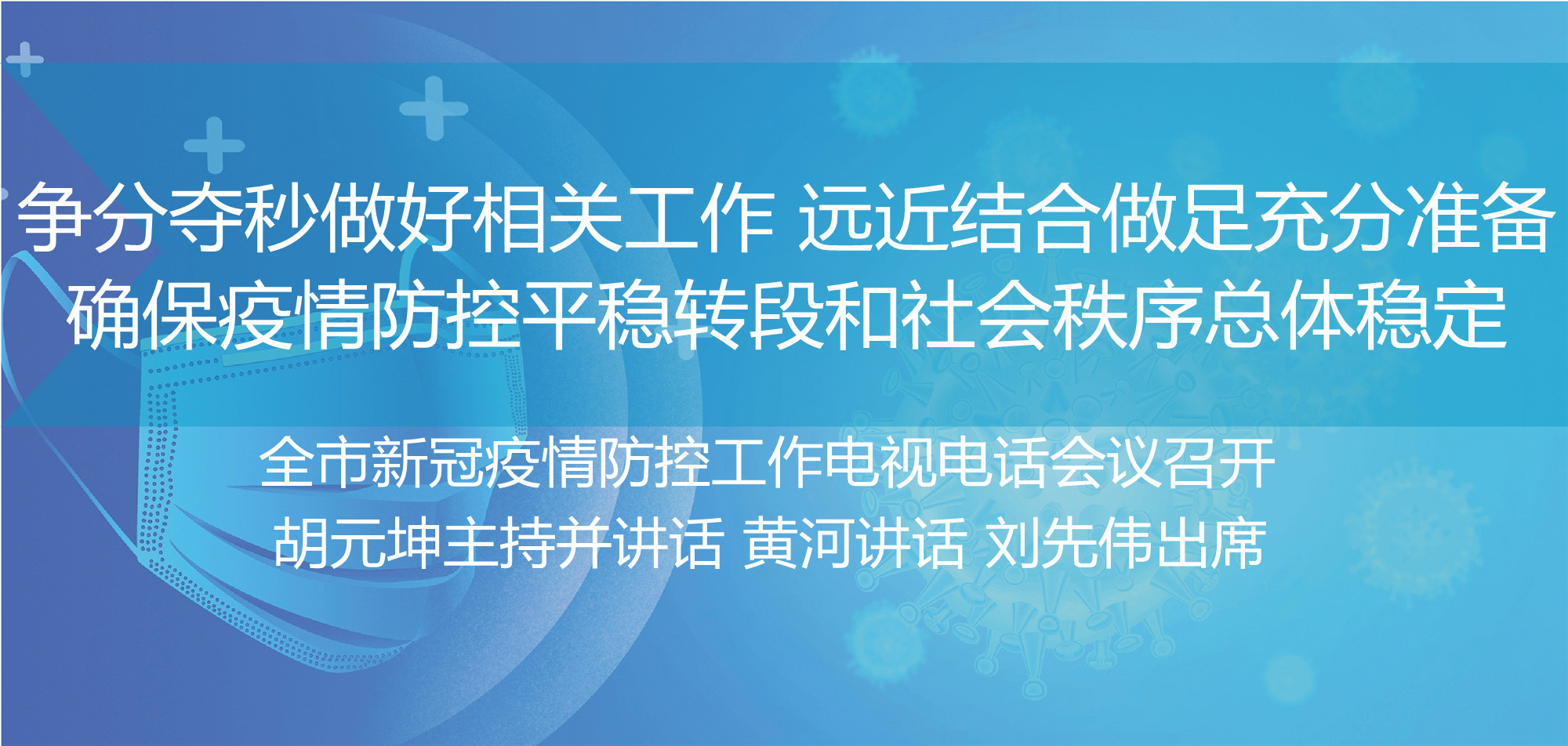 争分夺秒做好相关工作 远近结合做足充分准备
确保疫情防控平稳转段和社会秩序总体稳定

全市新冠疫情防控工作电视电话会议召开
胡元坤主持并讲话 黄河讲话 刘先伟出席